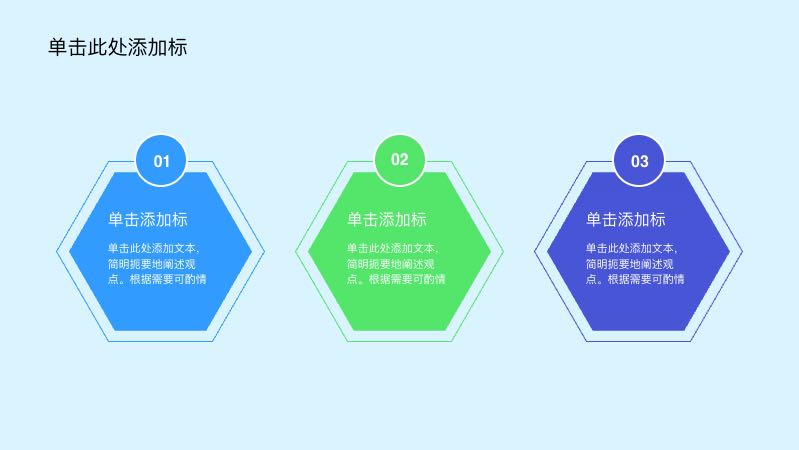 单击此处添加标

01

单击添加标

单击此处添加文本，简明扼要地阐述观点。根据需要可酌情

02

单击添加标

单击此处添加文本，简明扼要地阐述观点。根据需要可酌情

03

单击添加标

单击此处添加文本，简明扼要地阐述观点。根据需要可酌情